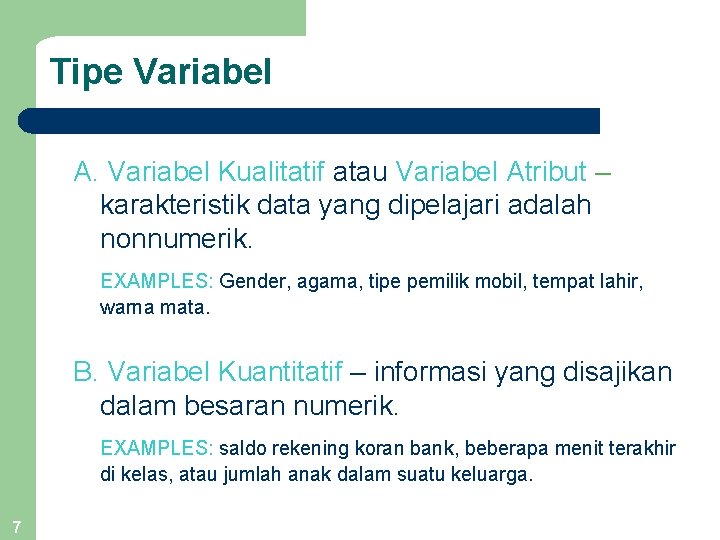 Tipe Variabel

A. Variabel Kualitatif atau Variabel Atribut – karakteristik data yang dipelajari adalah nonnumerik.

EXAMPLES: Gender, agama, tipe pemilik mobil, tempat lahir, warna mata.

B. Variabel Kuantitatif – informasi yang disajikan dalam besaran numerik.

EXAMPLES: saldo rekening koran bank, beberapa menit terakhir di kelas, atau jumlah anak dalam suatu keluarga.

7